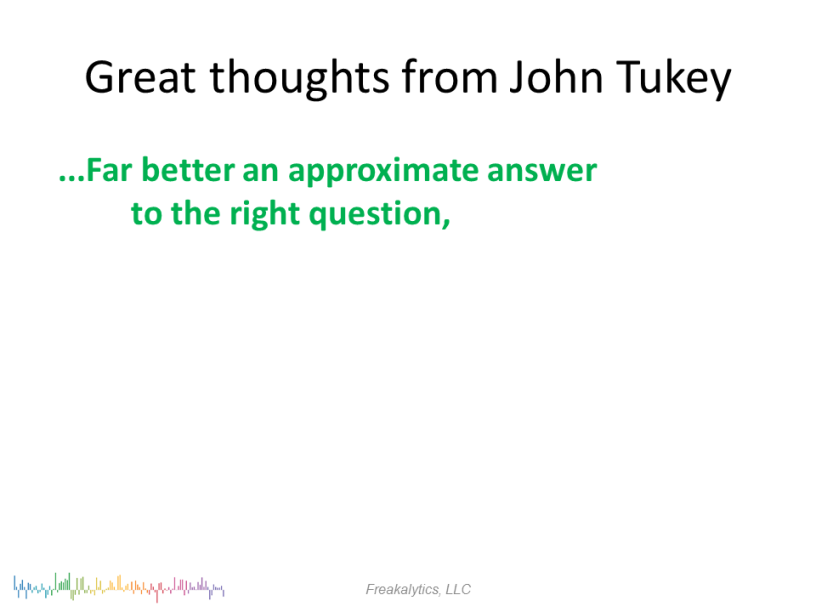 Great thoughts from John Tukey

...Far better an approximate answer to the right question,

Freakalytics, LLC